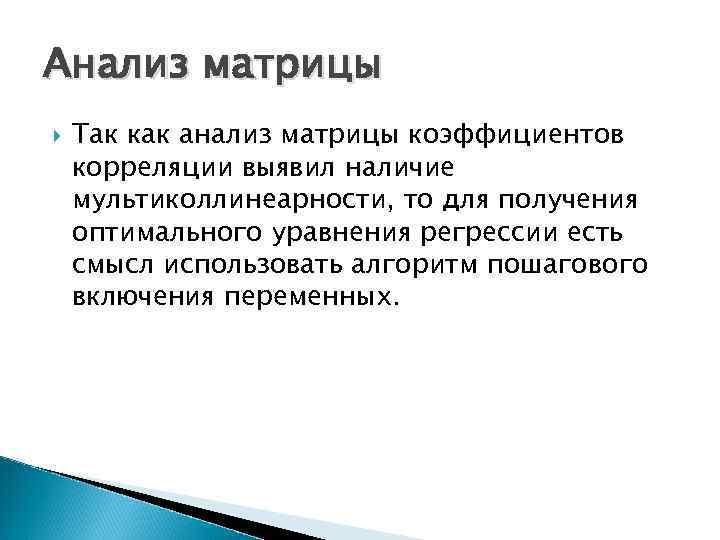 Анализ матрицы

Так как анализ матрицы коэффициентов корреляции выявил наличие мультиколлинеарности, то для получения оптимального уравнения регрессии есть смысл использовать алгоритм пошагового включения переменных.